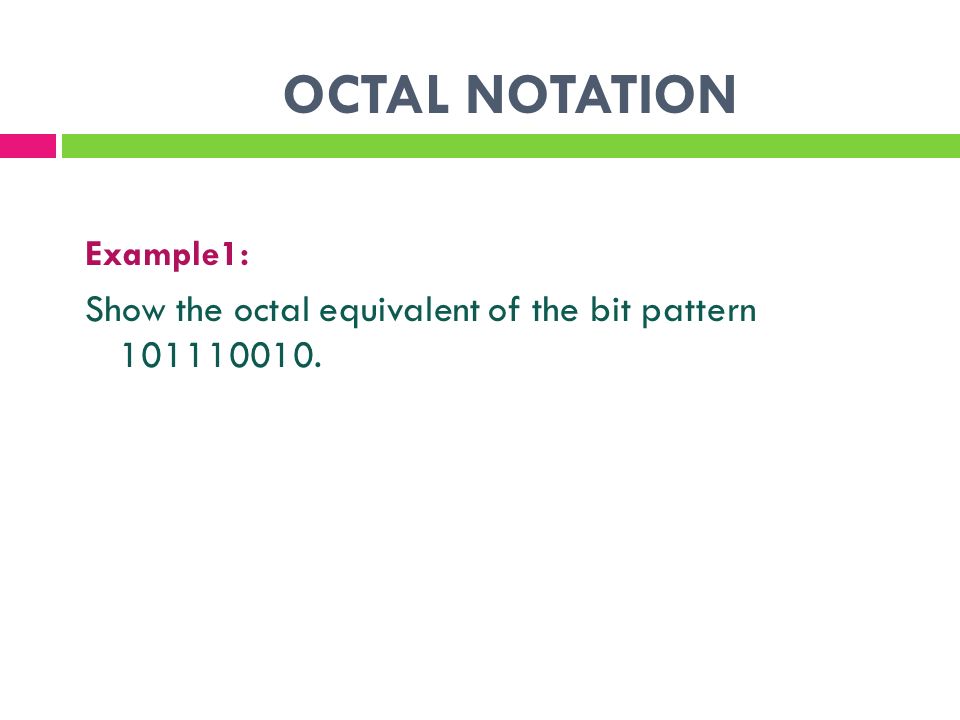 OCTAL NOTATION

Example1:

Show the octal equivalent of the bit pattern 101110010.